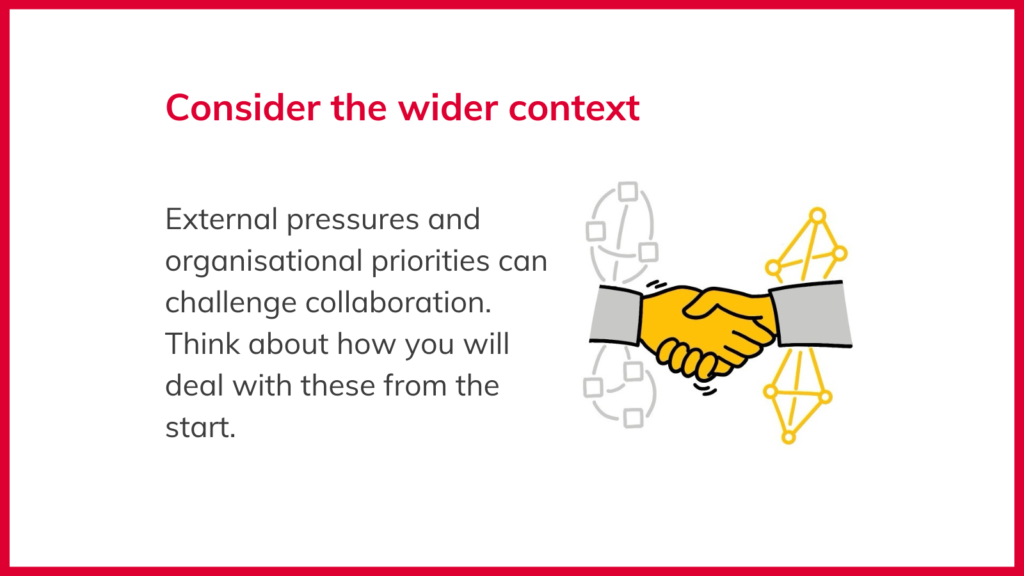 Consider the wider context

External pressures and organisational priorities can challenge collaboration. Think about how you will deal with these from the start.